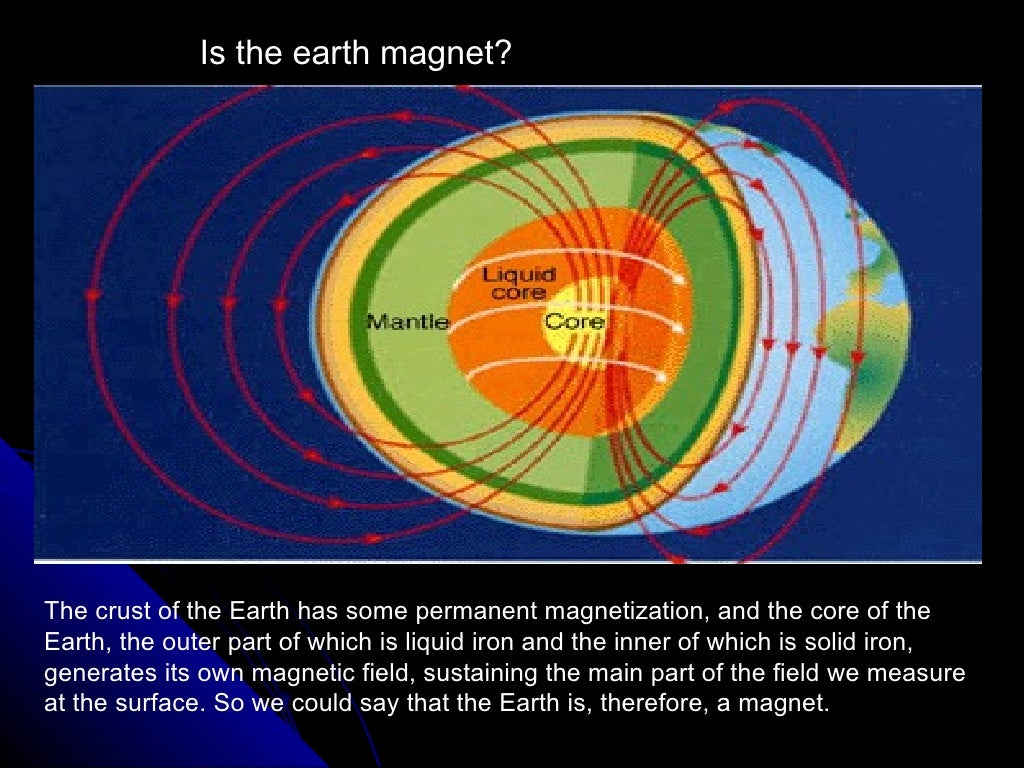 Is the earth magnet?

Liquid core

Mantle

Core

The crust of the Earth has some permanent magnetization, and the core of the Earth, the outer part of which is liquid iron and the inner of which is solid iron, generates its own magnetic field, sustaining the main part of the field we measure at the surface. So we could say that the Earth is, therefore, a magnet.